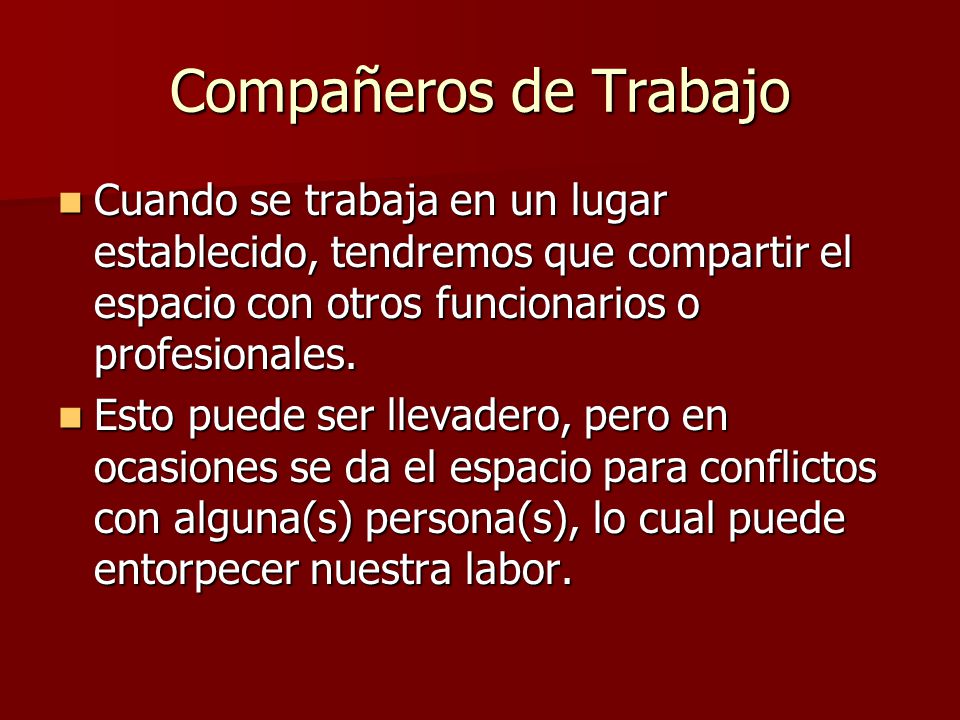 Compañeros de Trabajo

Cuando se trabaja en un lugar establecido, tendremos que compartir el espacio con otros funcionarios o profesionales.

Esto puede ser llevadero, pero en ocasiones se da el espacio para conflictos con alguna(s) persona(s), lo cual puede entorpecer nuestra labor.